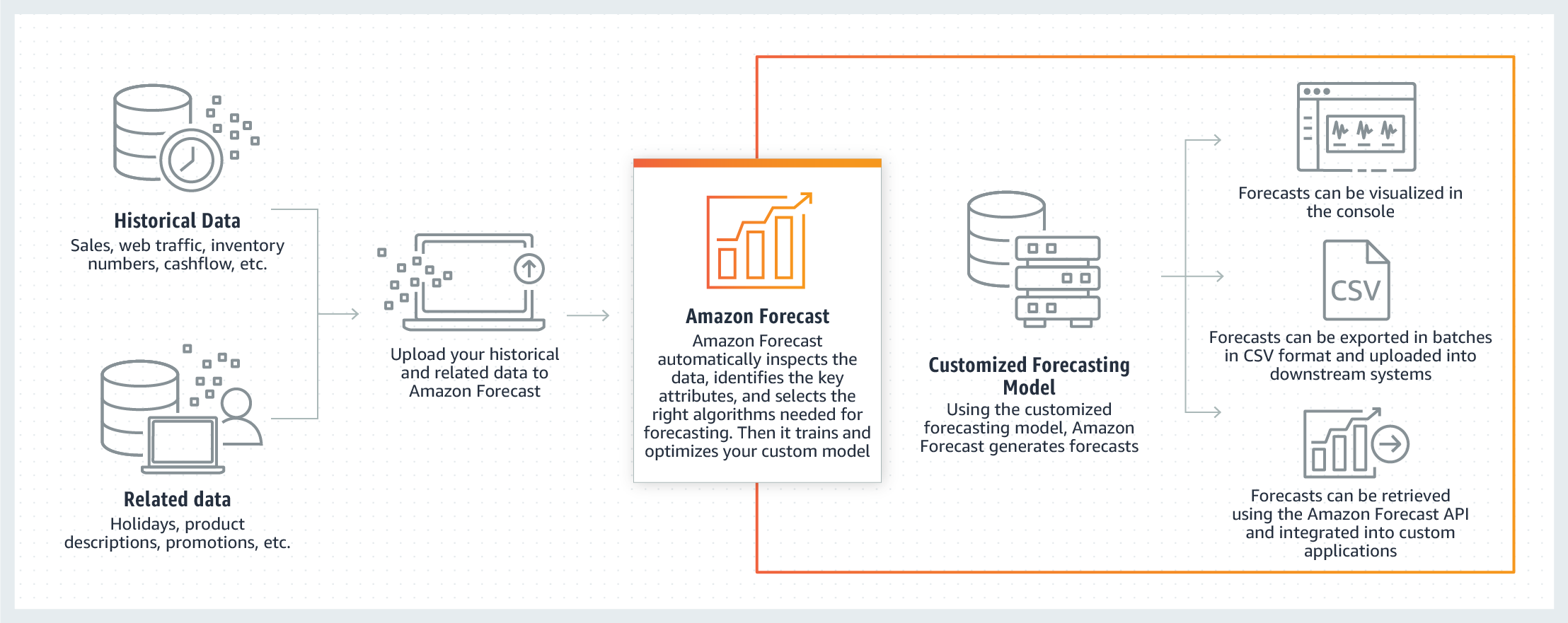 Historical Data
Sales, web traffic, inventory numbers, cashflow, etc.

Related data
Holidays, product descriptions, promotions, etc.

Upload your historical and related data to Amazon Forecast

Amazon Forecast
Amazon Forecast automatically inspects the data, identifies the key attributes, and selects the right algorithms needed for forecasting. Then it trains and optimizes your custom model

Customized Forecasting Model
Using the customized forecasting model, Amazon Forecast generates forecasts

Forecasts can be visualized in the console

CSV

Forecasts can be exported in batches in CSV format and uploaded into downstream systems

Forecasts can be retrieved using the Amazon Forecast API and integrated into custom applications